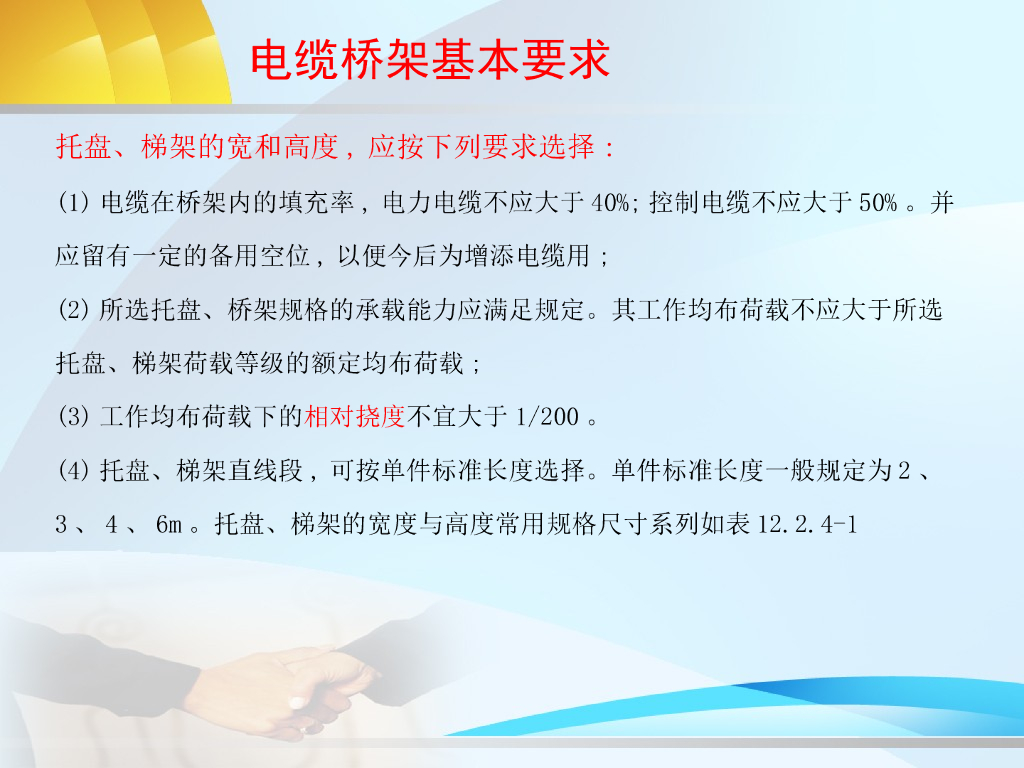 电缆桥架基本要求

托盘、梯架的宽和高度，应按下列要求选择：

(1) 电缆在桥架内的填充率，电力电缆不应大于 40%; 控制电缆不应大于 50% 。并应留有一定的备用空位，以便今后为增添电缆用；

(2) 所选托盘、桥架规格的承载能力应满足规定。其工作均布荷载不应大于所选托盘、梯架荷载等级的额定均布荷载；

(3) 工作均布荷载下的相对挠度不宜大于 1/200 。

(4) 托盘、梯架直线段，可按单件标准长度选择。单件标准长度一般规定为 2 、 3 、 4 、 6m 。托盘、梯架的宽度与高度常用规格尺寸系列如表 12.2.4-1